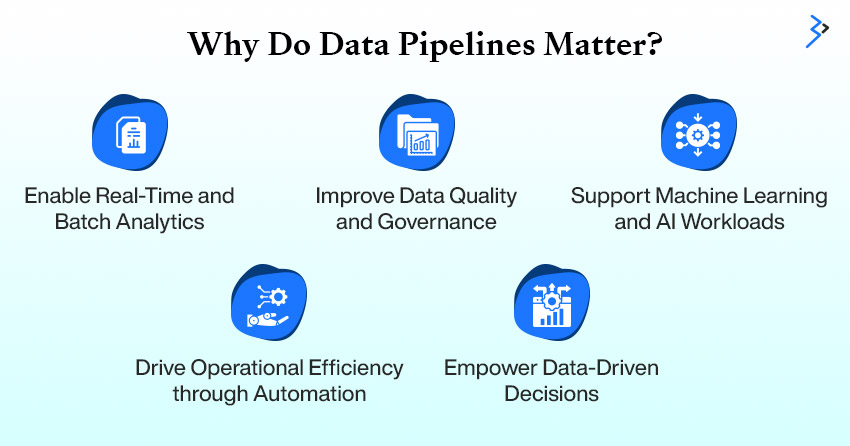 Why Do Data Pipelines Matter?

Enable Real-Time and Batch Analytics

Improve Data Quality and Governance

Support Machine Learning and AI Workloads

Drive Operational Efficiency through Automation

Empower Data-Driven Decisions